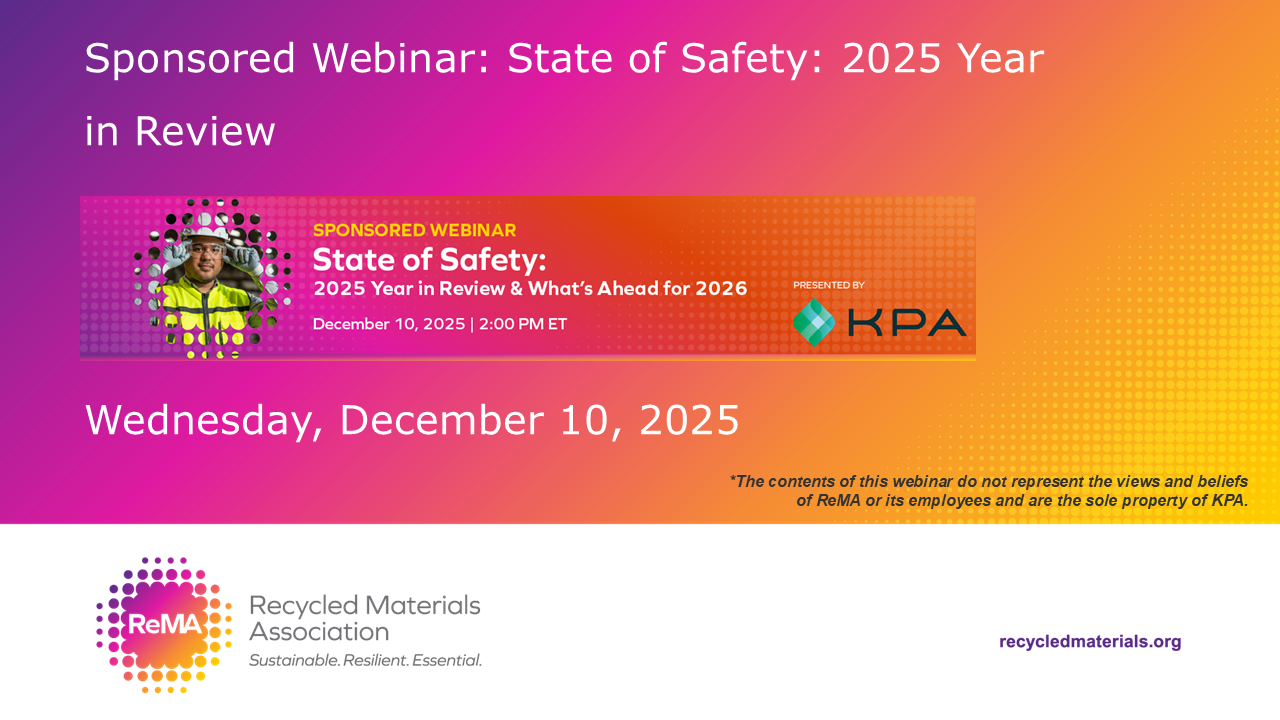 Sponsored Webinar: State of Safety: 2025 Year in Review

SPONSORED WEBINAR
State of Safety:
2025 Year in Review & What's Ahead for 2026
December 10, 2025 | 2:00 PM ET

PRESENTED BY
KPA

Wednesday, December 10, 2025

*The contents of this webinar do not represent the views and beliefs of ReMA or its employees and are the sole property of KPA.

ReMA
Recycled Materials Association
Sustainable. Resilient. Essential.

recycledmaterials.org